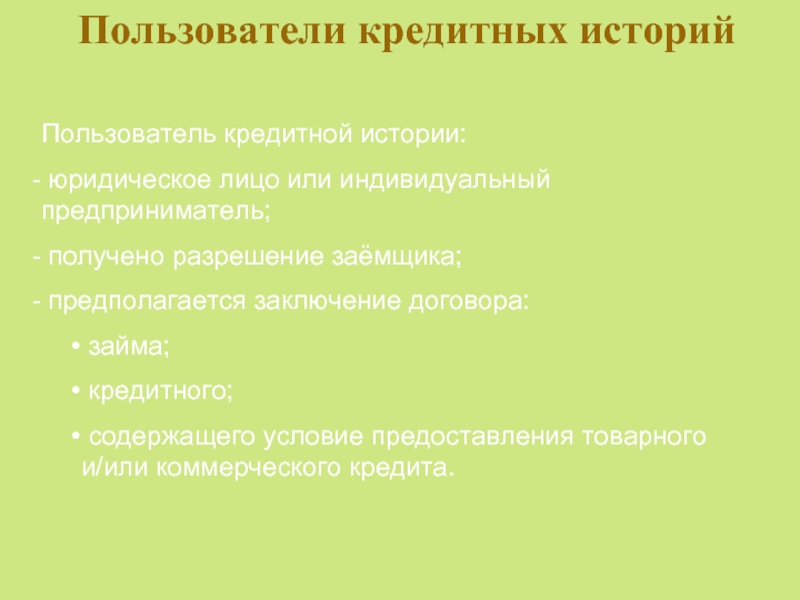 Пользователи кредитных историй

Пользователь кредитной истории:

- юридическое лицо или индивидуальный предприниматель;

- получено разрешение заёмщика;

- предполагается заключение договора:

• займа;

• кредитного;

• содержащего условие предоставления товарного и/или коммерческого кредита.